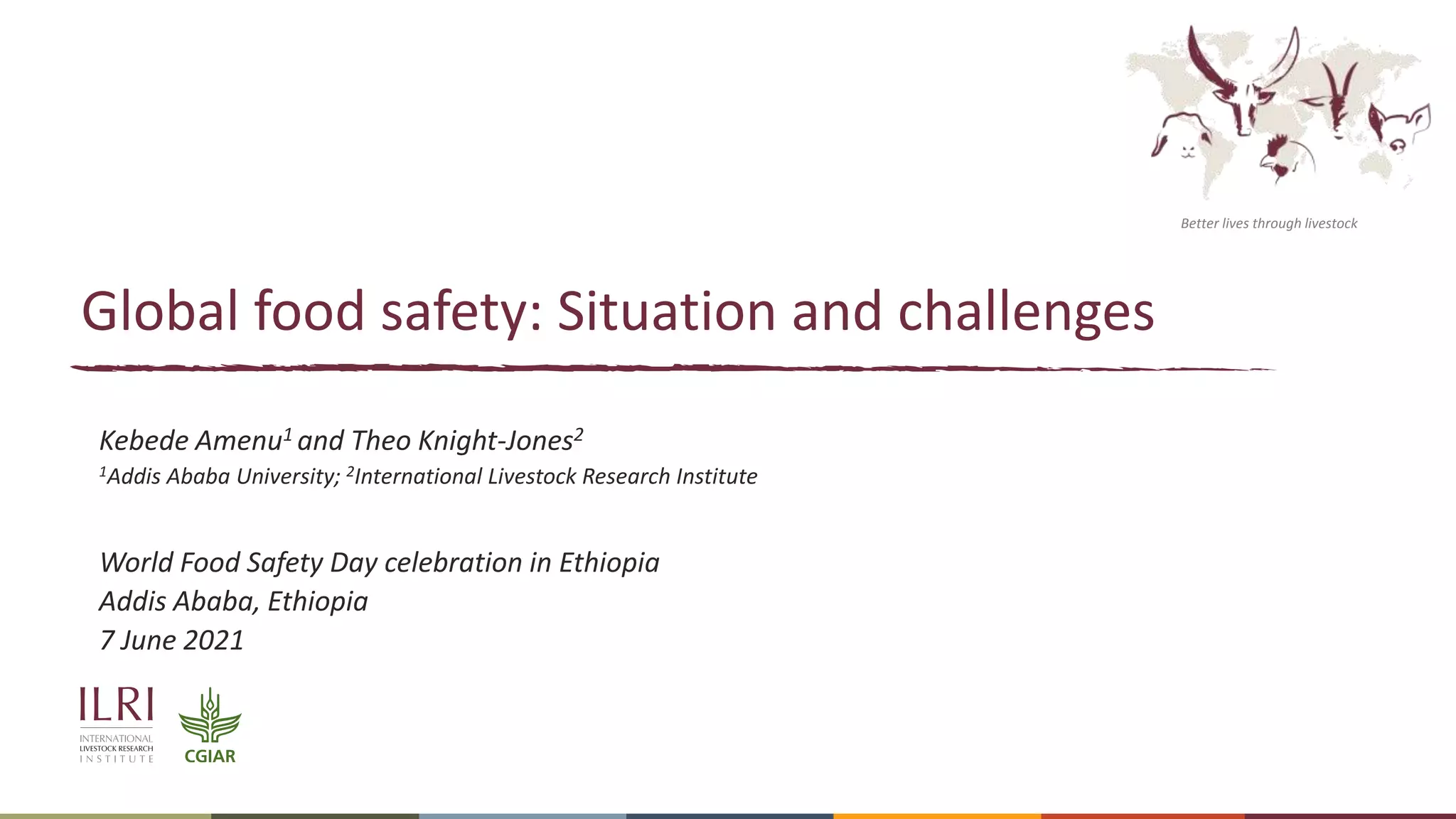 Better lives through livestock

Global food safety: Situation and challenges

Kebede Amenu$^1$ and Theo Knight-Jones$^2$
$^1$Addis Ababa University; $^2$International Livestock Research Institute

World Food Safety Day celebration in Ethiopia
Addis Ababa, Ethiopia
7 June 2021

ILRI
INTERNATIONAL LIVESTOCK RESEARCH INSTITUTE

CGIAR